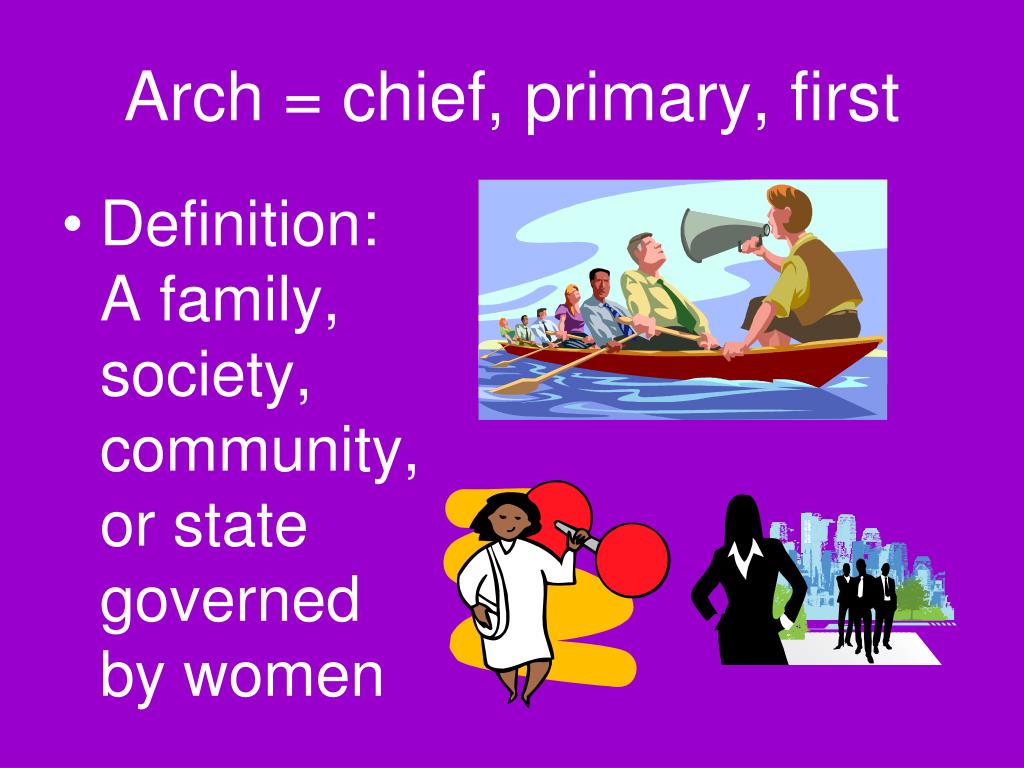 Arch = chief, primary, first

• Definition: A family, society, community, or state governed by women